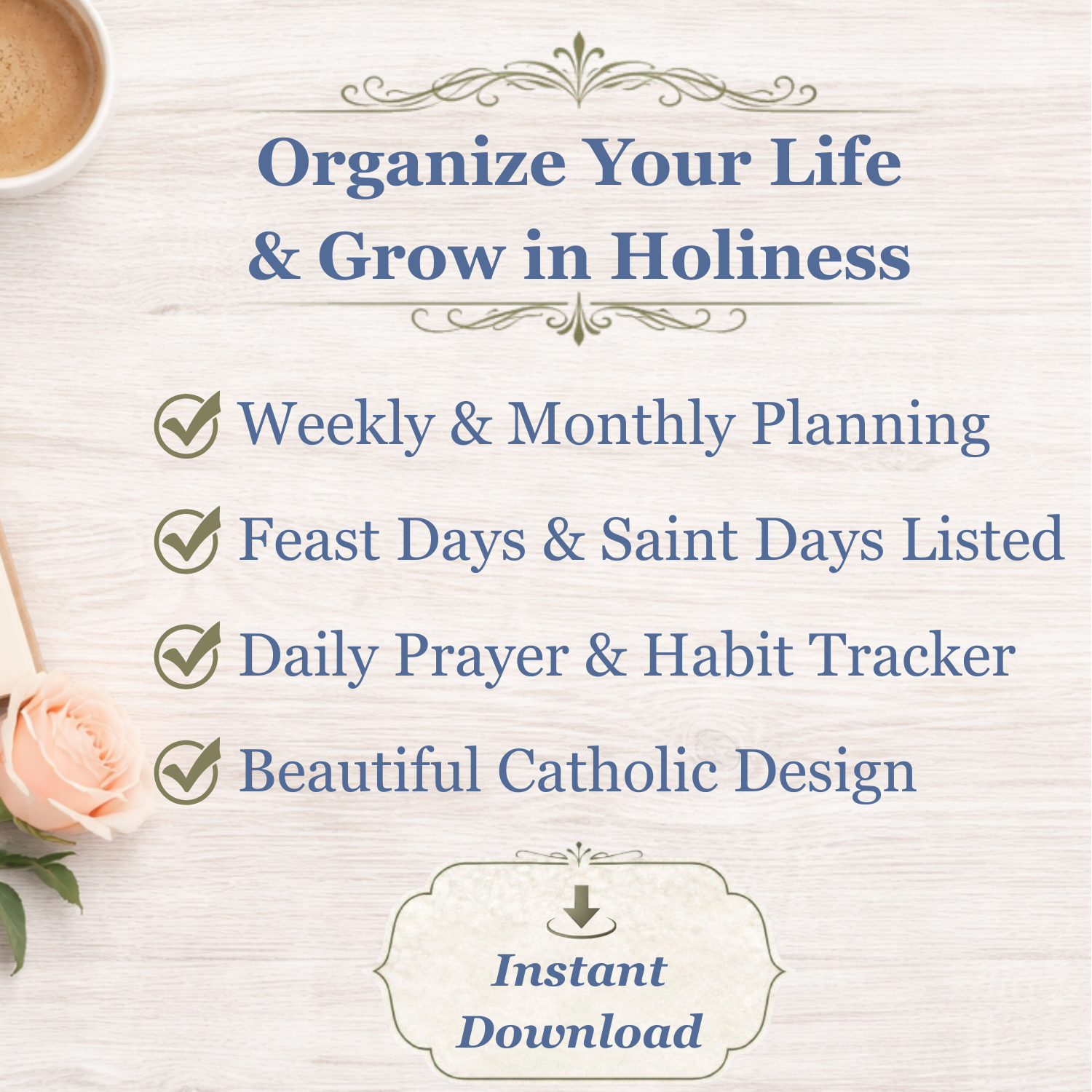 Organize Your Life & Grow in Holiness

Weekly & Monthly Planning

Feast Days & Saint Days Listed

Daily Prayer & Habit Tracker

Beautiful Catholic Design

Instant Download